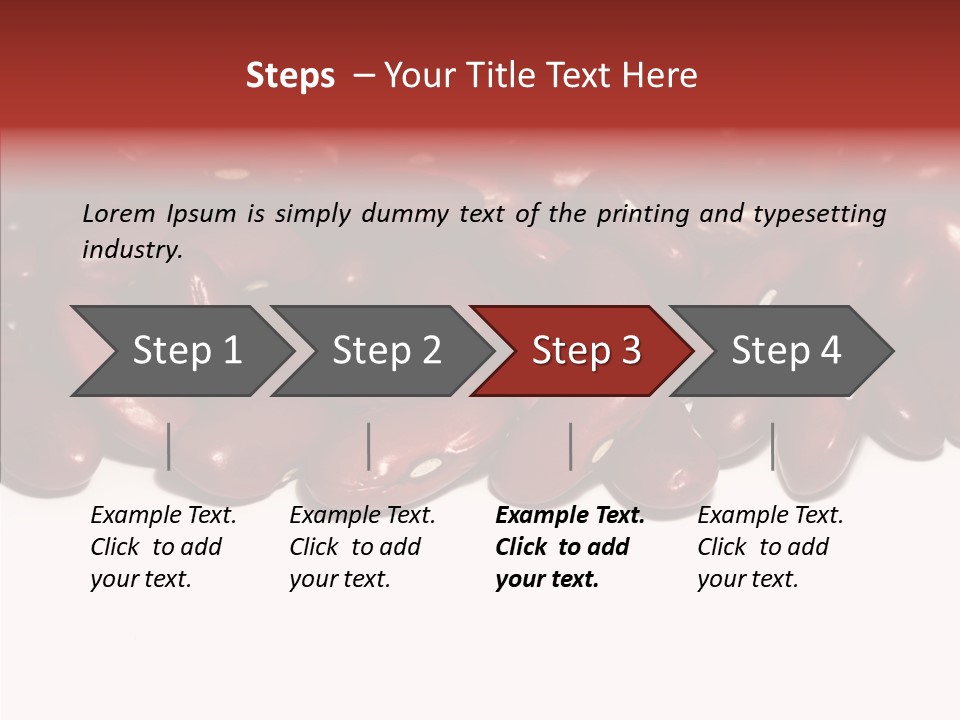 Steps – Your Title Text Here

Lorem Ipsum is simply dummy text of the printing and typesetting industry.

Step 1

Step 2

Step 3

Step 4

Example Text. Click to add your text.

Example Text. Click to add your text.

Example Text. Click to add your text.

Example Text. Click to add your text.